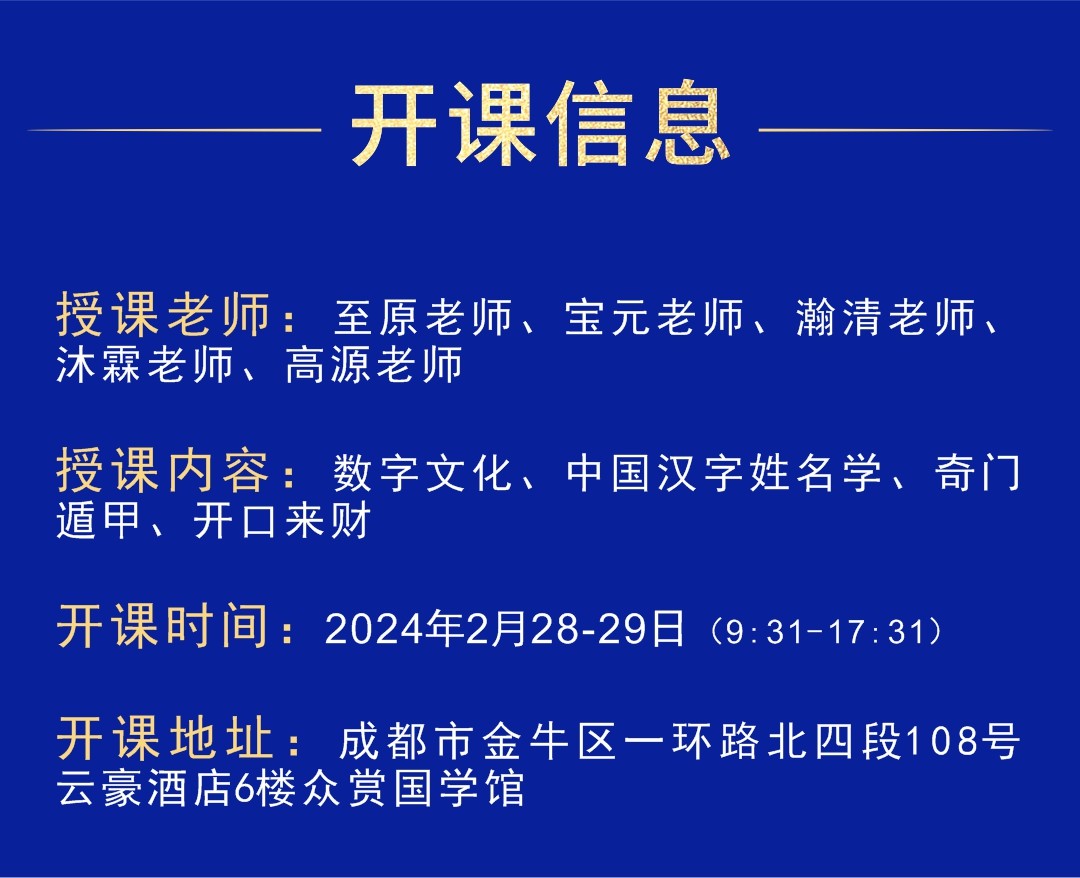 开课信息

授课老师：至原老师、宝元老师、瀚清老师、沐霖老师、高源老师

授课内容：数字文化、中国汉字姓名学、奇门遁甲、开口来财

开课时间：2024年2月28-29日（9:31-17:31）

开课地址：成都市金牛区一环路北四段108号云豪酒店6楼众赏国学馆